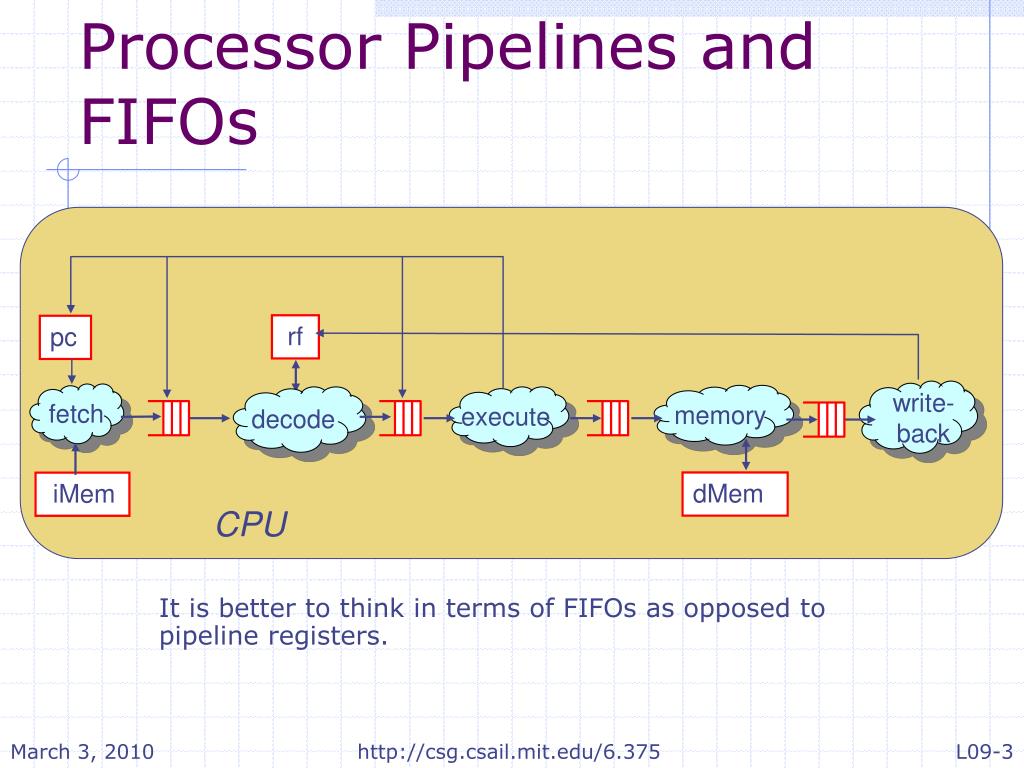 Processor Pipelines and FIFOs

pc

rf

fetch

decode

execute

memory

write-back

iMem

dMem

CPU

It is better to think in terms of FIFOs as opposed to pipeline registers.

March 3, 2010

http://csg.csail.mit.edu/6.375

L09-3